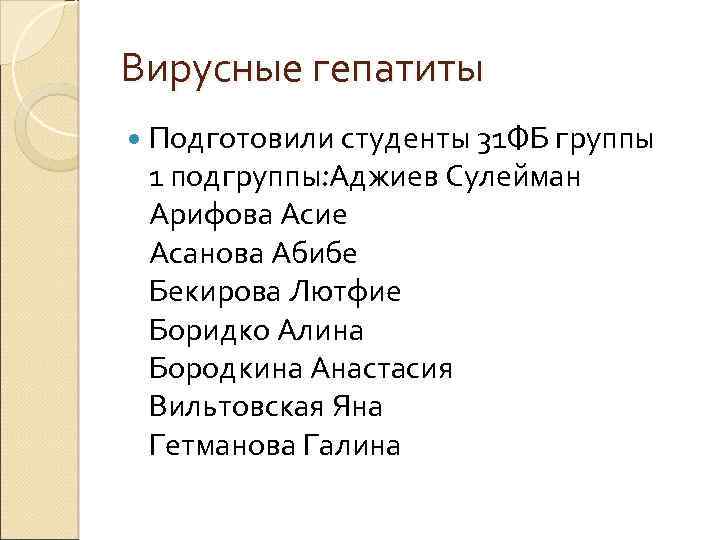 Вирусные гепатиты

Подготовили студенты 31ФБ группы 1 подгруппы:Аджиев Сулейман
Арифова Асие
Асанова Абибе
Бекирова Лютфие
Боридко Алина
Бородкина Анастасия
Вильтовская Яна
Гетманова Галина